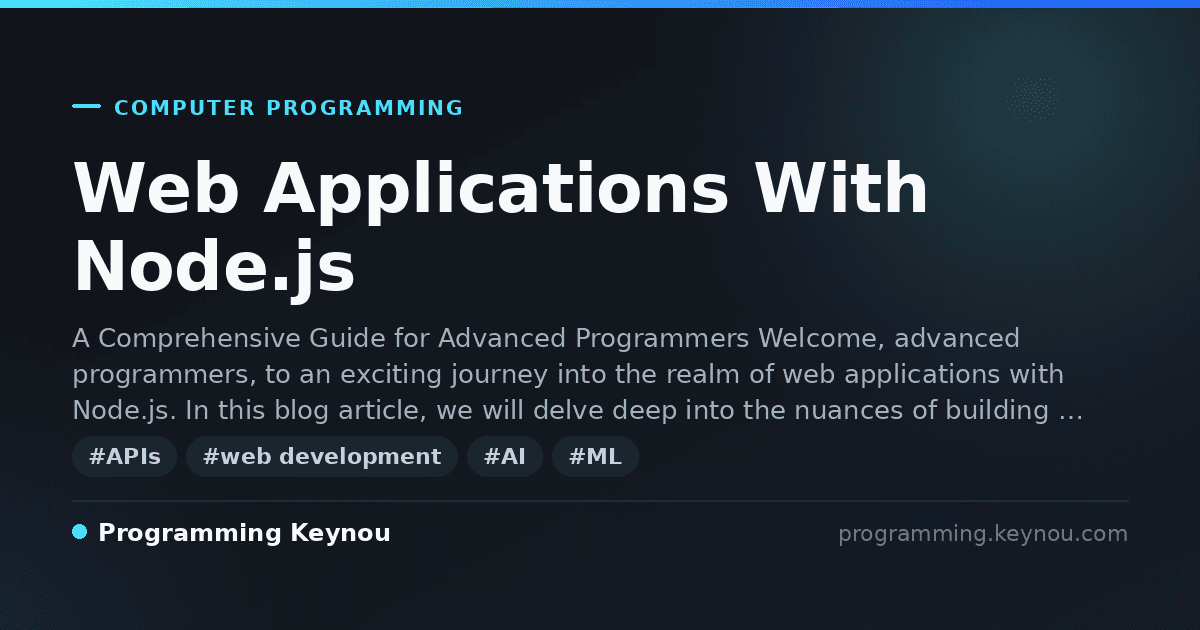 COMPUTER PROGRAMMING

Web Applications With Node.js

A Comprehensive Guide for Advanced Programmers Welcome, advanced programmers, to an exciting journey into the realm of web applications with Node.js. In this blog article, we will delve deep into the nuances of building …

#APIs #web development #AI #ML

Programming Keynou

programming.keynou.com